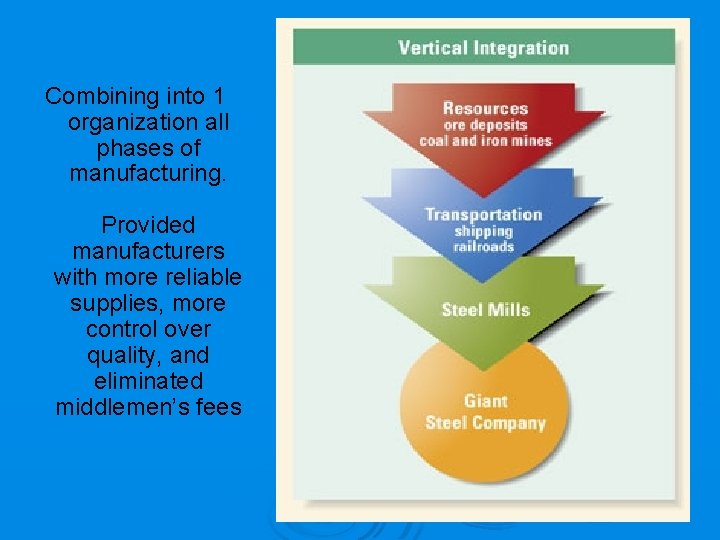 Combining into 1 organization all phases of manufacturing.

Provided manufacturers with more reliable supplies, more control over quality, and eliminated middlemen's fees

Vertical Integration

Resources
ore deposits
coal and iron mines

Transportation
shipping
railroads

Steel Mills

Giant
Steel Company